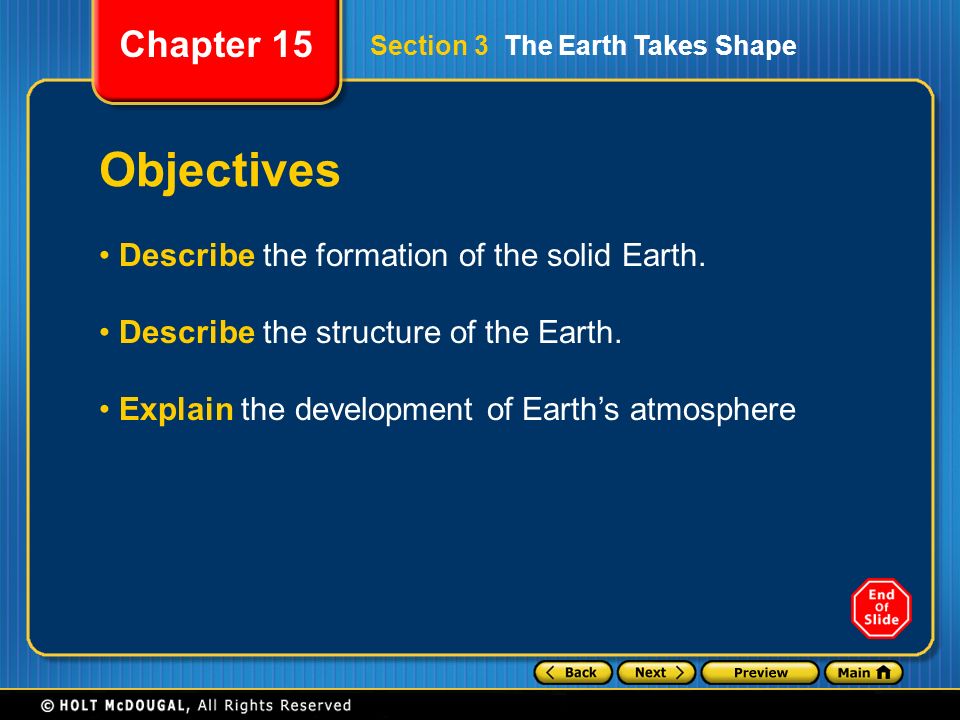 Chapter 15

Section 3 The Earth Takes Shape

Objectives

• Describe the formation of the solid Earth.

• Describe the structure of the Earth.

• Explain the development of Earth's atmosphere

End Of Slide

Back Next Preview Main

© HOLT McDOUGAL, All Rights Reserved